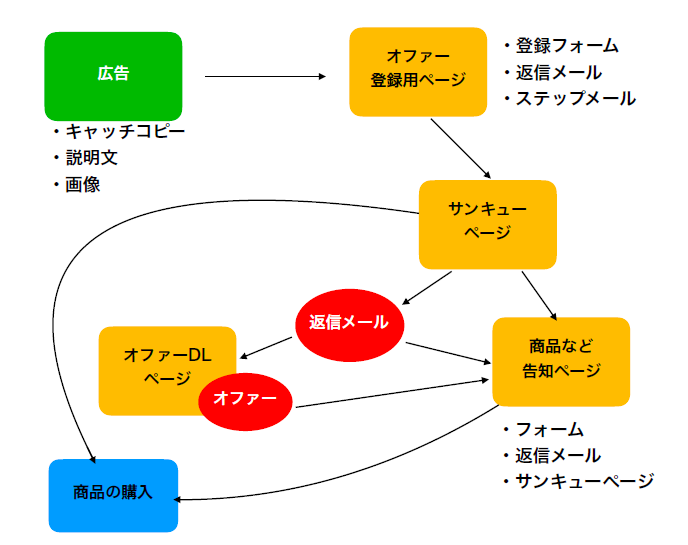 広告

・キャッチコピー
・説明文
・画像

オファー
登録用ページ

・登録フォーム
・返信メール
・ステップメール

サンキュー
ページ

返信メール

オファーDL
ページ

オファー

商品など
告知ページ

・フォーム
・返信メール
・サンキューページ

商品の購入